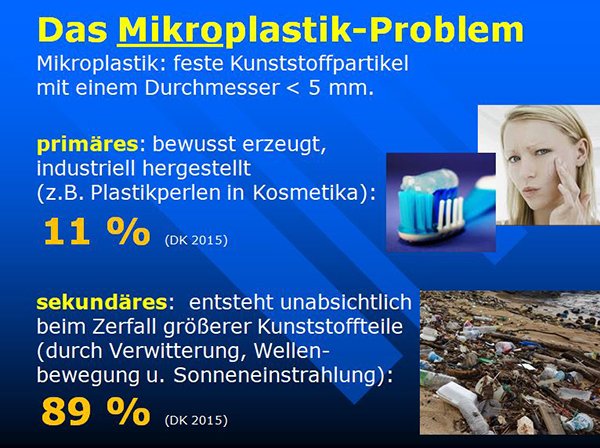 Das Mikroplastik-Problem
Mikroplastik: feste Kunststoffpartikel mit einem Durchmesser < 5 mm.

primäres: bewusst erzeugt, industriell hergestellt (z.B. Plastikperlen in Kosmetika):
11 % (DK 2015)

sekundäres: entsteht unabsichtlich beim Zerfall größerer Kunststoffteile (durch Verwitterung, Wellenbewegung u. Sonneneinstrahlung):
89 % (DK 2015)